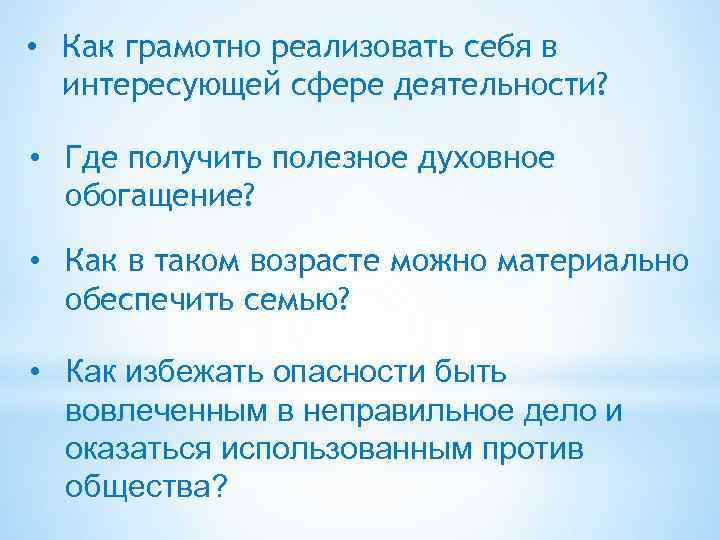 • Как грамотно реализовать себя в интересующей сфере деятельности?

• Где получить полезное духовное обогащение?

• Как в таком возрасте можно материально обеспечить семью?

• Как избежать опасности быть вовлеченным в неправильное дело и оказаться использованным против общества?